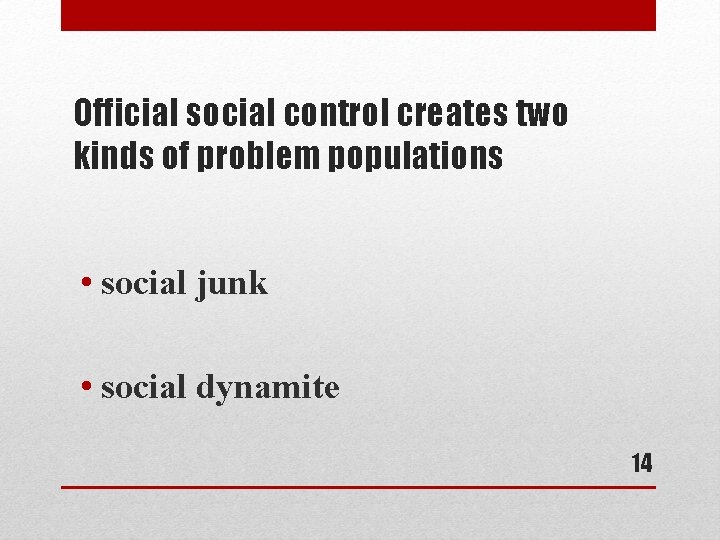 Official social control creates two kinds of problem populations

• social junk

• social dynamite

14